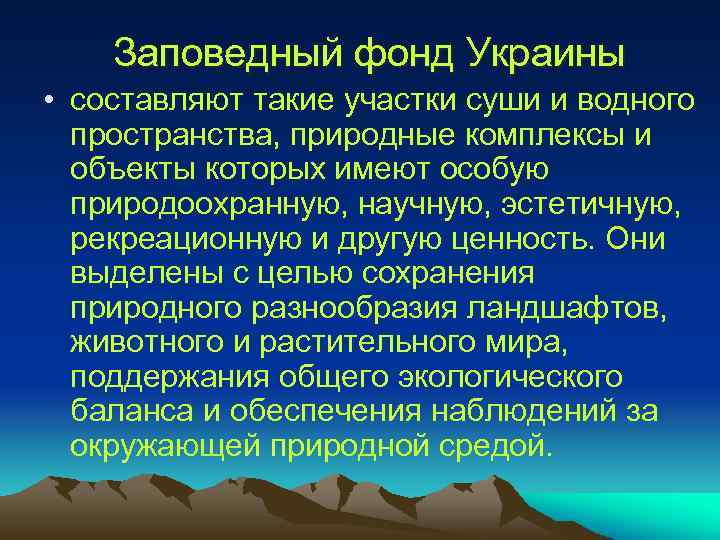 Заповедный фонд Украины

• составляют такие участки суши и водного пространства, природные комплексы и объекты которых имеют особую природоохранную, научную, эстетичную, рекреационную и другую ценность. Они выделены с целью сохранения природного разнообразия ландшафтов, животного и растительного мира, поддержания общего экологического баланса и обеспечения наблюдений за окружающей природной средой.